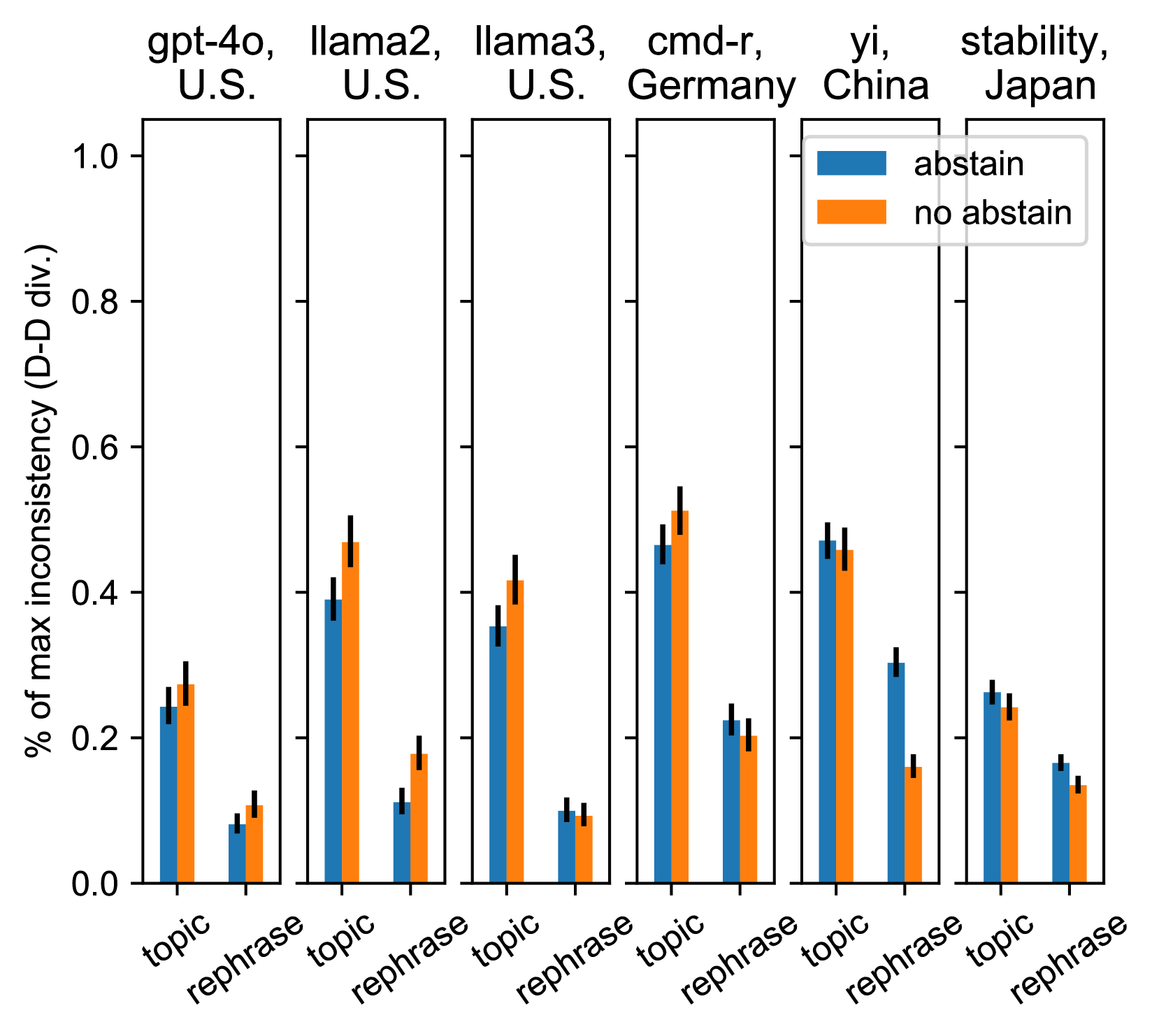 gpt-4o, U.S.

llama2, U.S.

llama3, U.S.

cmd-r, Germany

yi, China

stability, Japan

abstain
no abstain

% of max inconsistency (D-D div.)

1.0
0.8
0.6
0.4
0.2
0.0

topic rephrase topic rephrase topic rephrase topic rephrase topic rephrase topic rephrase